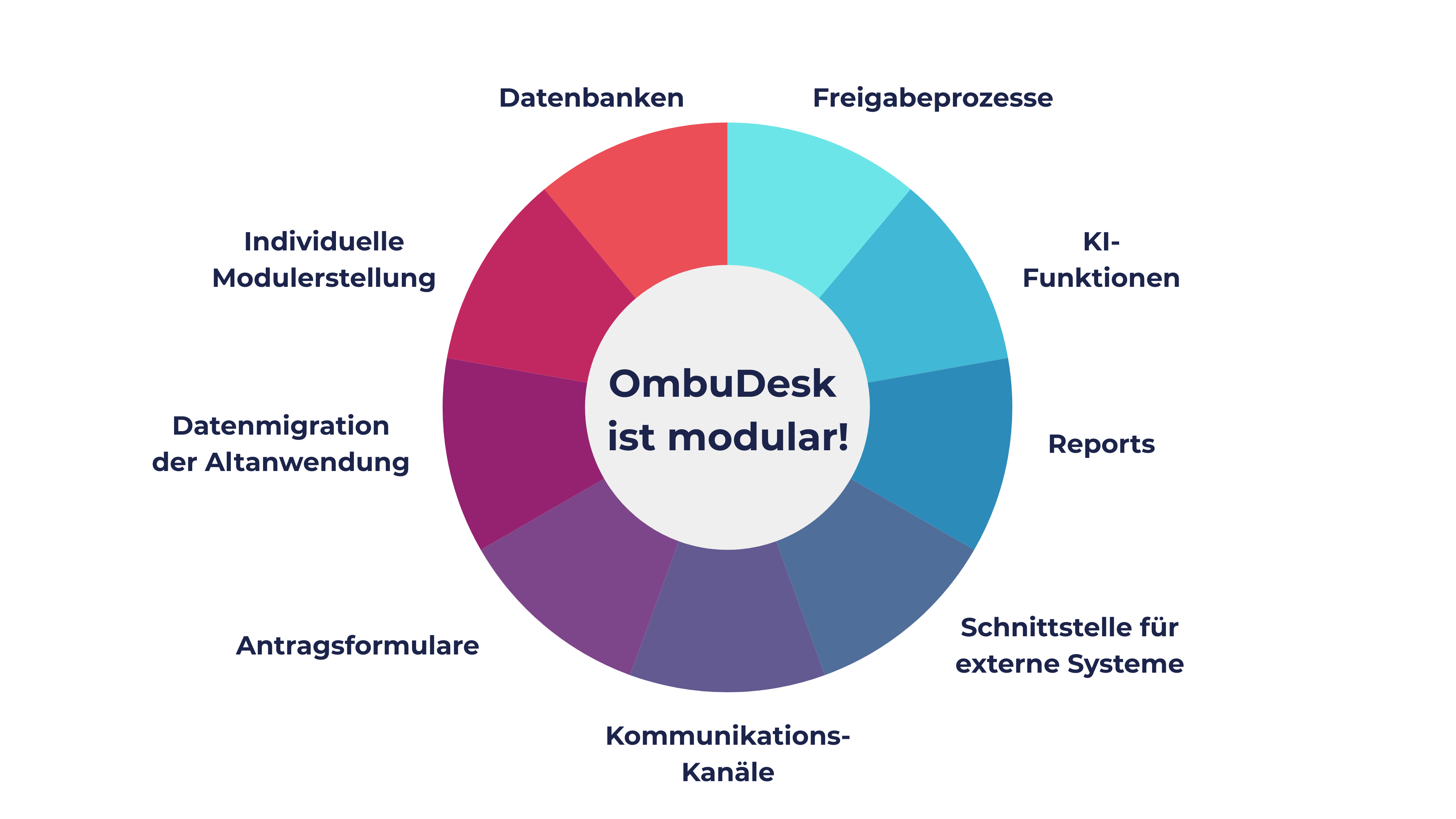 OmbuDesk ist modular!

Datenbanken

Freigabeprozesse

KI-Funktionen

Reports

Schnittstelle für externe Systeme

Kommunikations-Kanäle

Antragsformulare

Datenmigration der Altanwendung

Individuelle Modulerstellung